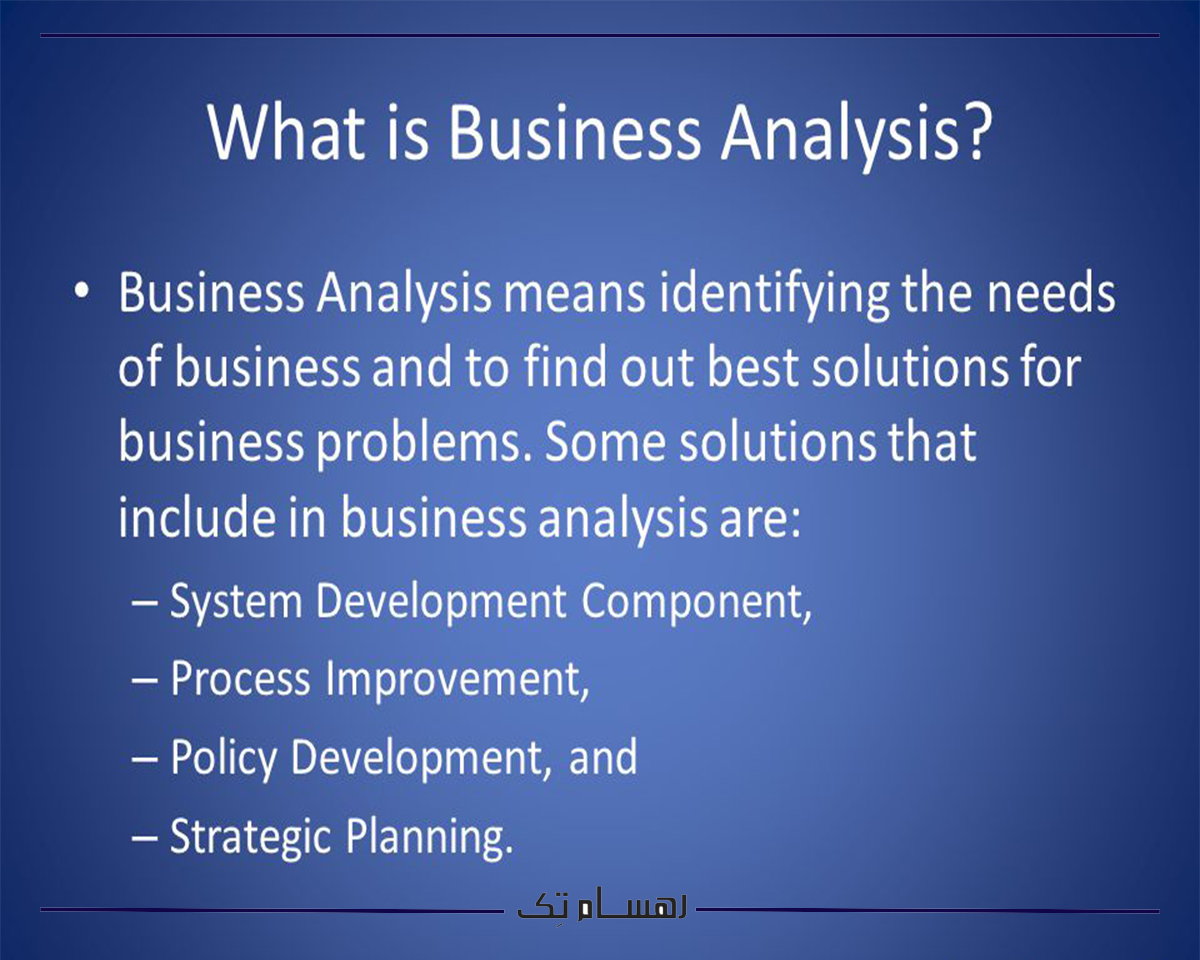 What is Business Analysis?

• Business Analysis means identifying the needs of business and to find out best solutions for business problems. Some solutions that include in business analysis are:

– System Development Component,

– Process Improvement,

– Policy Development, and

– Strategic Planning.

رهسام تک